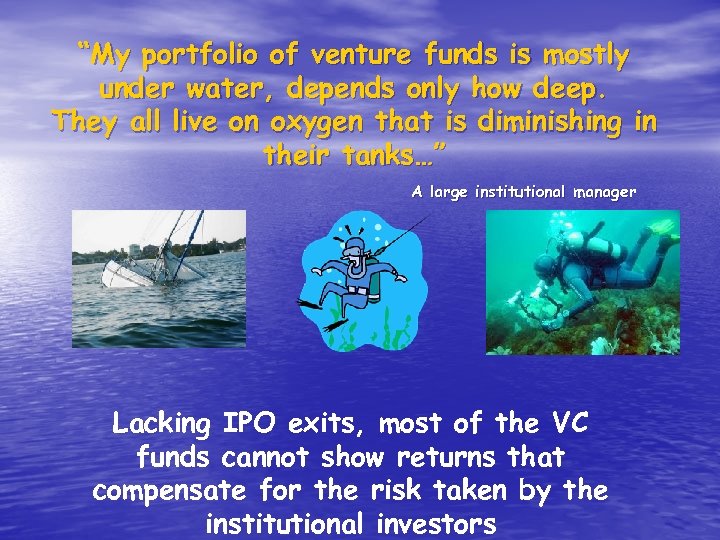 “My portfolio of venture funds is mostly under water, depends only how deep. They all live on oxygen that is diminishing in their tanks…”

A large institutional manager

Lacking IPO exits, most of the VC funds cannot show returns that compensate for the risk taken by the institutional investors